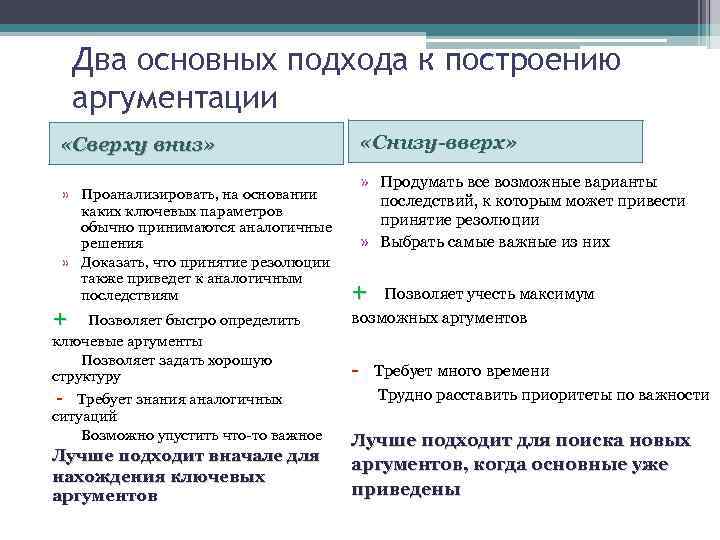 Два основных подхода к построению аргументации

«Сверху вниз»

» Проанализировать, на основании каких ключевых параметров обычно принимаются аналогичные решения
» Доказать, что принятие резолюции также приведет к аналогичным последствиям

+ Позволяет быстро определить ключевые аргументы
Позволяет задать хорошую структуру

- Требует знания аналогичных ситуаций
Возможно упустить что-то важное

Лучше подходит вначале для нахождения ключевых аргументов

«Снизу-вверх»

» Продумать все возможные варианты последствий, к которым может привести принятие резолюции
» Выбрать самые важные из них

+ Позволяет учесть максимум возможных аргументов

- Требует много времени
Трудно расставить приоритеты по важности

Лучше подходит для поиска новых аргументов, когда основные уже приведены